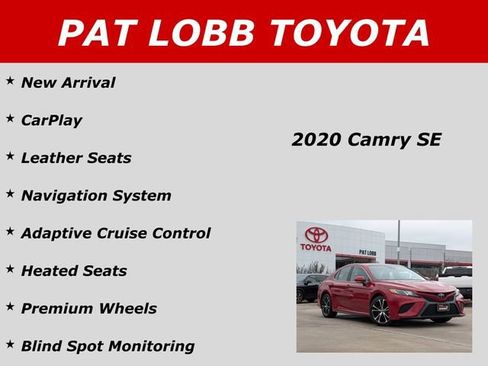 PAT LOBB TOYOTA

★ New Arrival

★ CarPlay

★ Leather Seats

★ Navigation System

★ Adaptive Cruise Control

★ Heated Seats

★ Premium Wheels

★ Blind Spot Monitoring

2020 Camry SE

TOYOTA

PAT LOBB